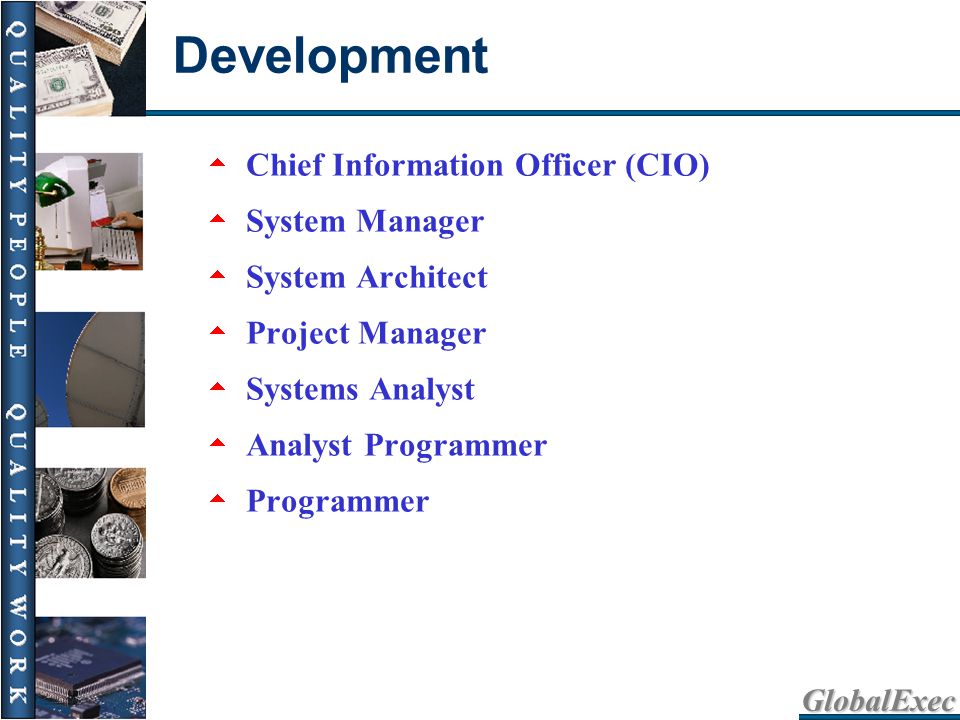 QUALITY PEOPLE QUALITY WORK

Development

Chief Information Officer (CIO)
System Manager
System Architect
Project Manager
Systems Analyst
Analyst Programmer
Programmer

GlobalExec